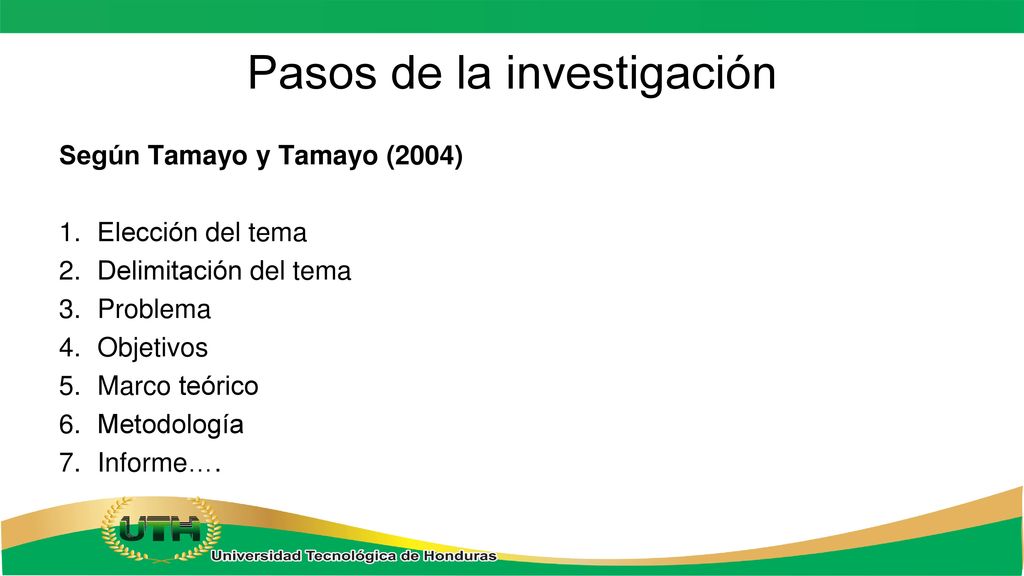 Pasos de la investigación

Según Tamayo y Tamayo (2004)

1. Elección del tema
2. Delimitación del tema
3. Problema
4. Objetivos
5. Marco teórico
6. Metodología
7. Informe….

UTH
Universidad Tecnológica de Honduras